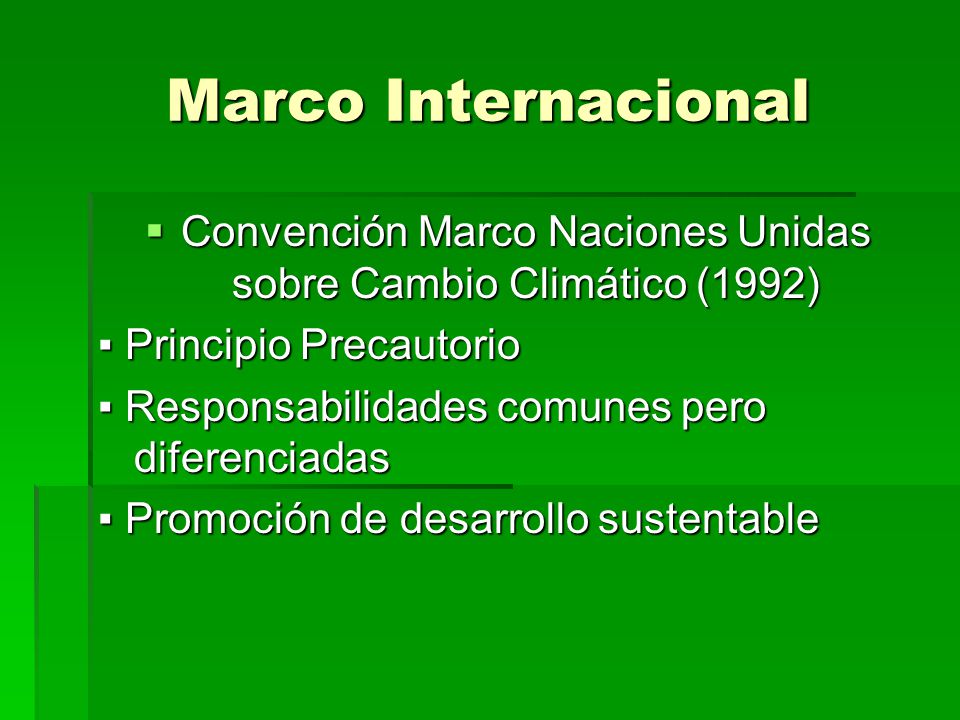 Marco Internacional

▪ Convención Marco Naciones Unidas sobre Cambio Climático (1992)

▪ Principio Precautorio

▪ Responsabilidades comunes pero diferenciadas

▪ Promoción de desarrollo sustentable